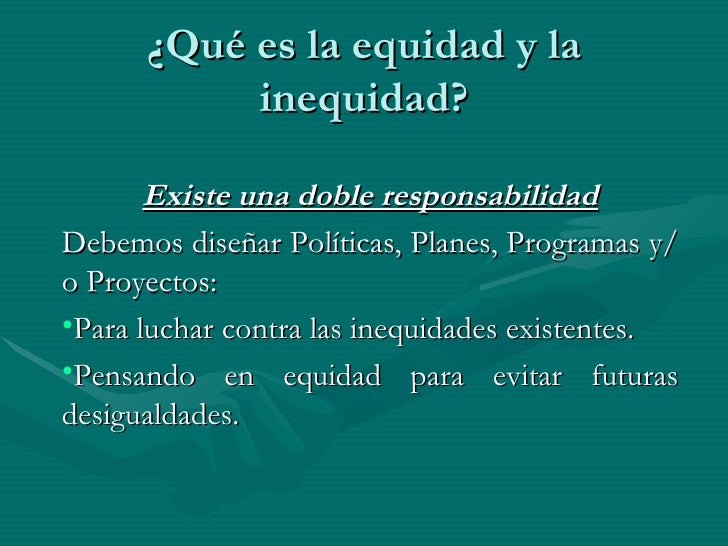 ¿Qué es la equidad y la inequidad?

Existe una doble responsabilidad

Debemos diseñar Políticas, Planes, Programas y/o Proyectos:

•Para luchar contra las inequidades existentes.

•Pensando en equidad para evitar futuras desigualdades.